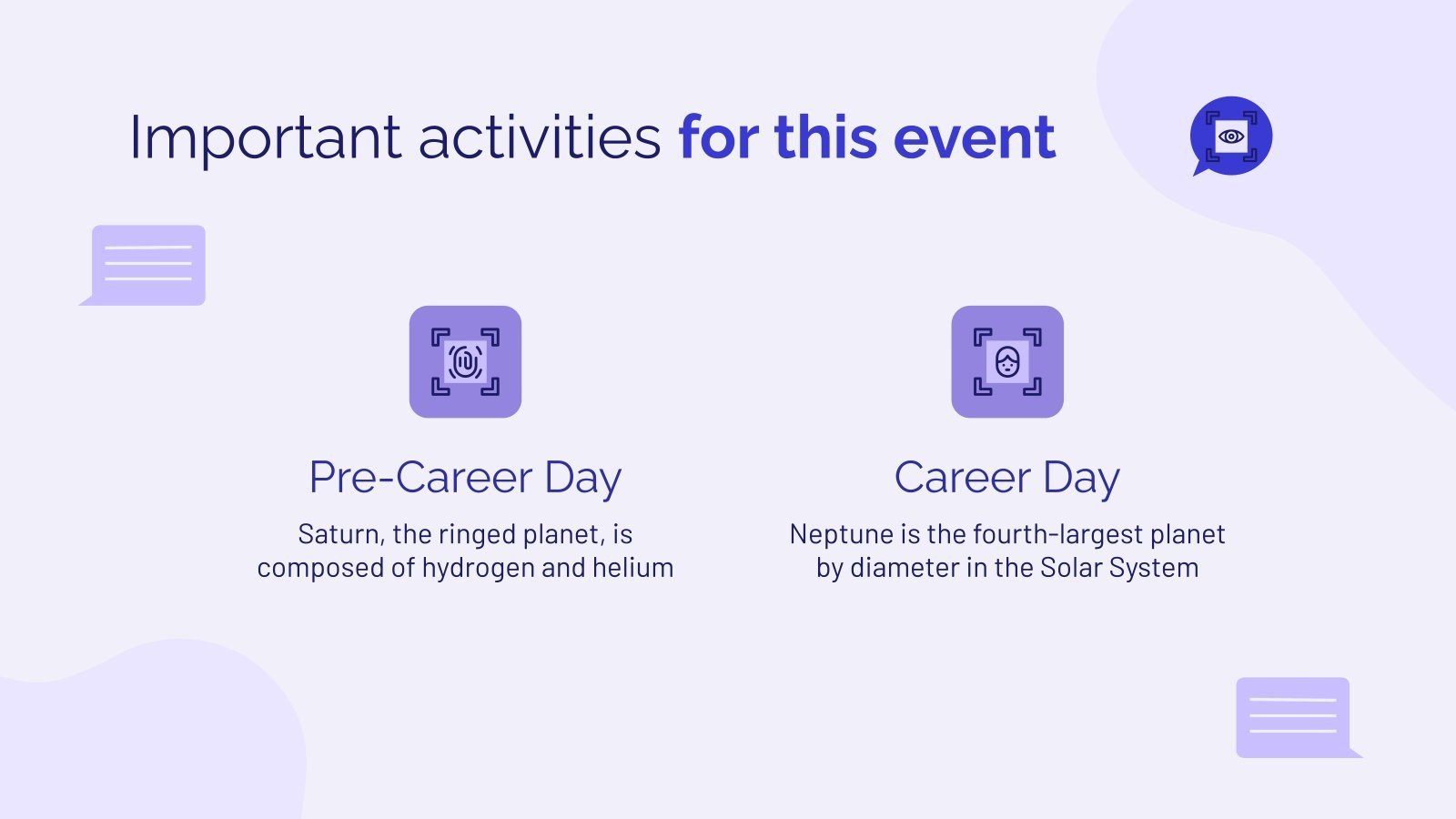 Important activities for this event

Pre-Career Day

Saturn, the ringed planet, is composed of hydrogen and helium

Career Day

Neptune is the fourth-largest planet by diameter in the Solar System